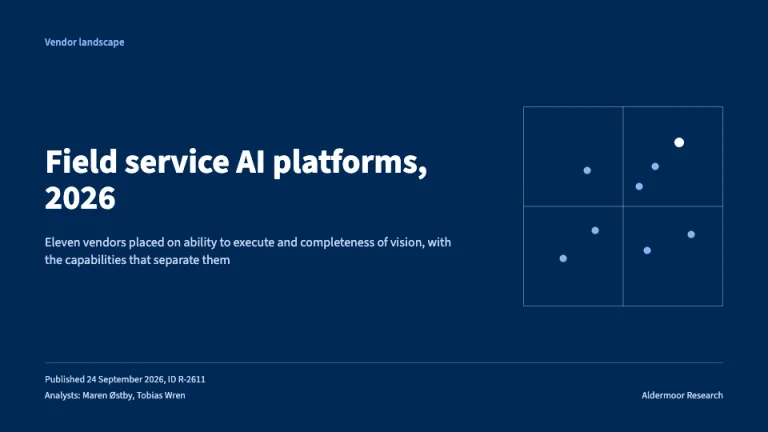 Vendor landscape

Field service AI platforms, 2026

Eleven vendors placed on ability to execute and completeness of vision, with the capabilities that separate them

Published 24 September 2026, ID R-2611
Analysts: Maren Østby, Tobias Wren

Aldermoor Research